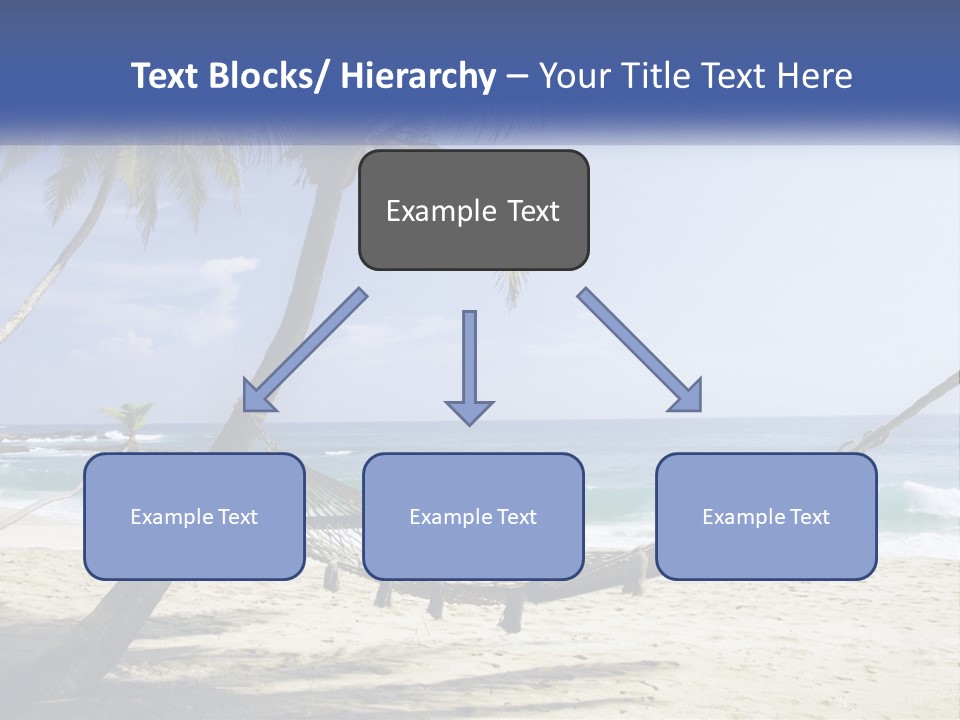 Text Blocks/ Hierarchy – Your Title Text Here

Example Text

Example Text

Example Text

Example Text